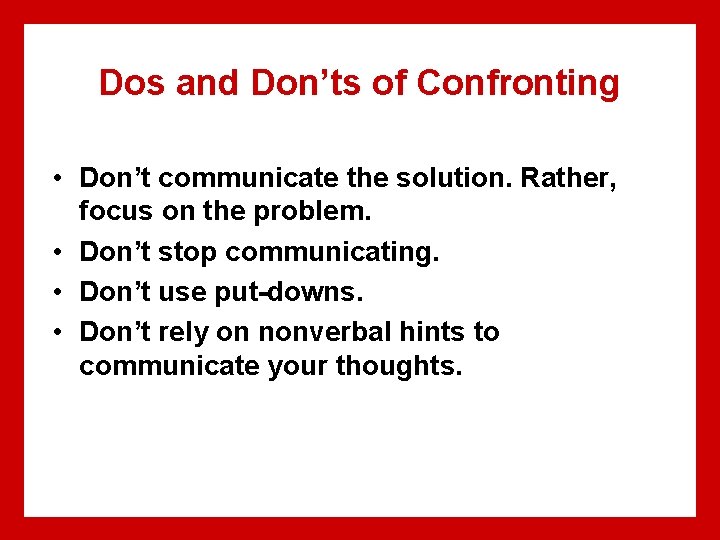 Dos and Don’ts of Confronting

• Don’t communicate the solution. Rather, focus on the problem.
• Don’t stop communicating.
• Don’t use put-downs.
• Don’t rely on nonverbal hints to communicate your thoughts.